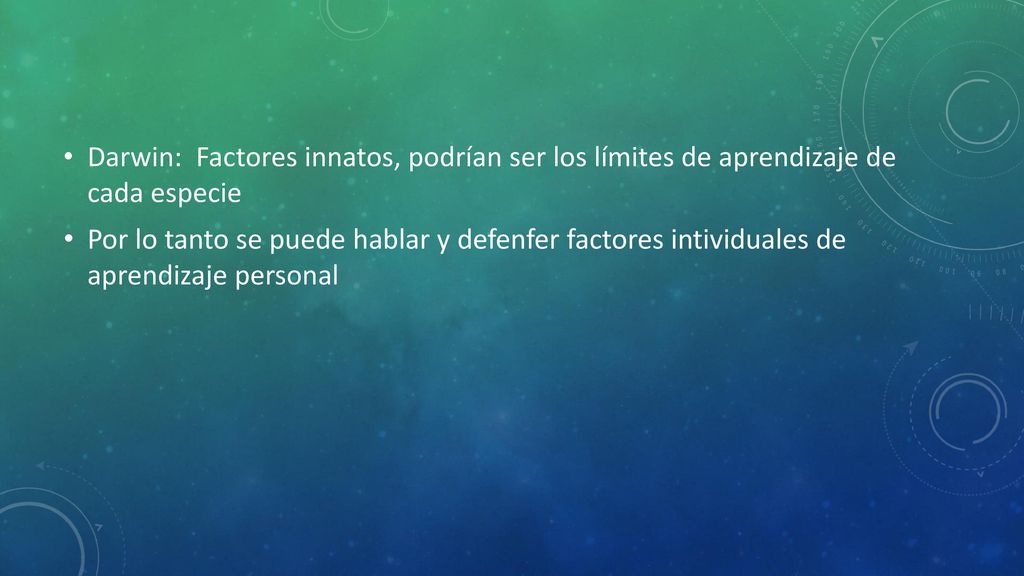 • Darwin:  Factores innatos, podrían ser los límites de aprendizaje de cada especie

• Por lo tanto se puede hablar y defenfer factores intividuales de aprendizaje personal